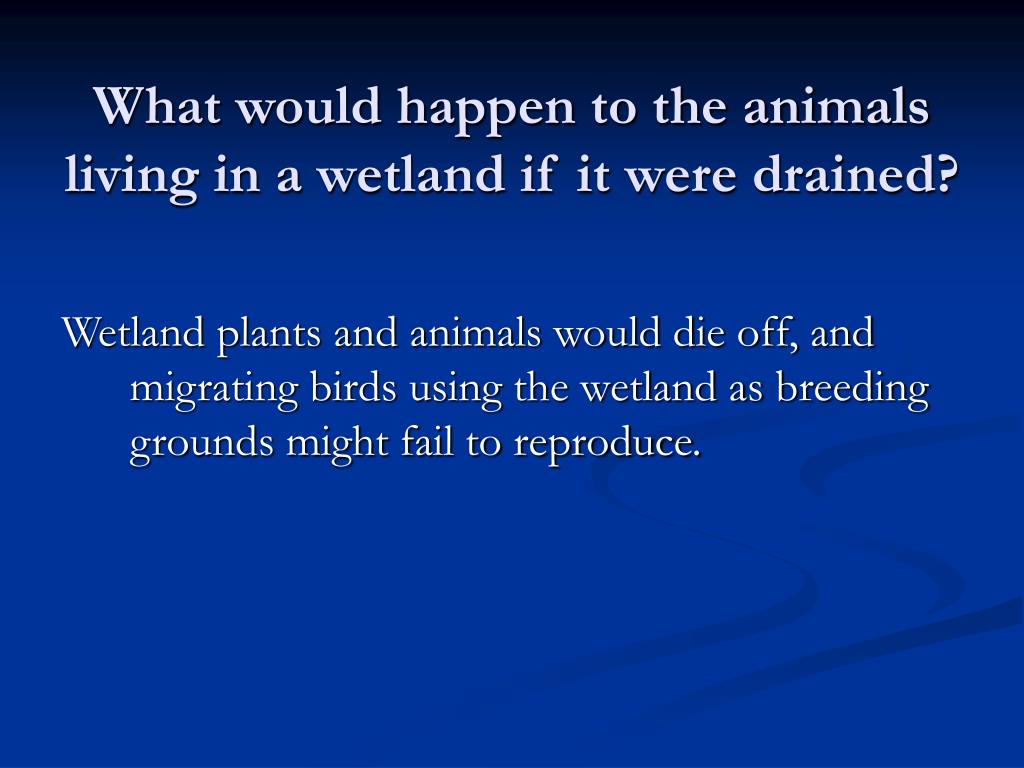 What would happen to the animals living in a wetland if it were drained?

Wetland plants and animals would die off, and migrating birds using the wetland as breeding grounds might fail to reproduce.